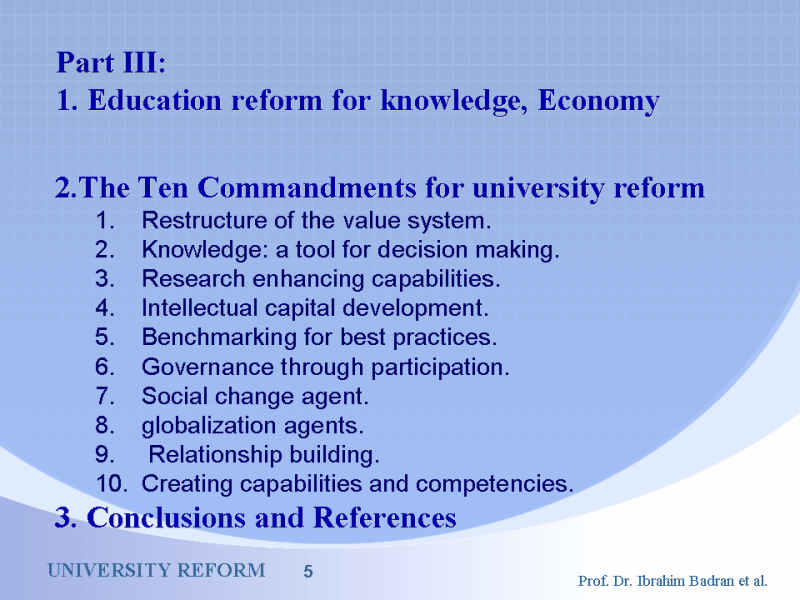 Part III:
1. Education reform for knowledge, Economy

2.The Ten Commandments for university reform
1. Restructure of the value system.
2. Knowledge: a tool for decision making.
3. Research enhancing capabilities.
4. Intellectual capital development.
5. Benchmarking for best practices.
6. Governance through participation.
7. Social change agent.
8. globalization agents.
9. Relationship building.
10. Creating capabilities and competencies.

3. Conclusions and References

UNIVERSITY REFORM 5

Prof. Dr. Ibrahim Badran et al.